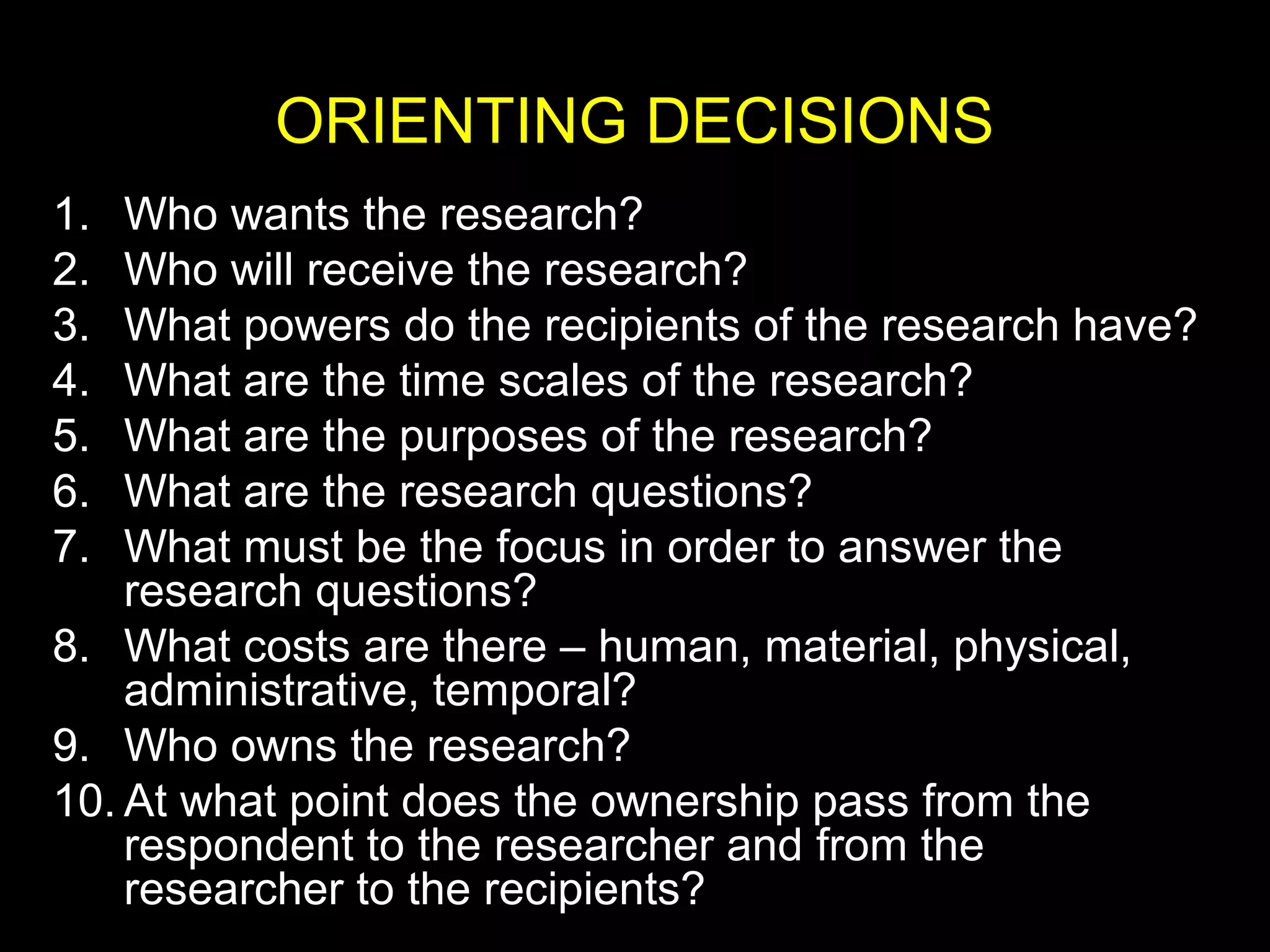 ORIENTING DECISIONS

1. Who wants the research?
2. Who will receive the research?
3. What powers do the recipients of the research have?
4. What are the time scales of the research?
5. What are the purposes of the research?
6. What are the research questions?
7. What must be the focus in order to answer the research questions?
8. What costs are there – human, material, physical, administrative, temporal?
9. Who owns the research?
10. At what point does the ownership pass from the respondent to the researcher and from the researcher to the recipients?